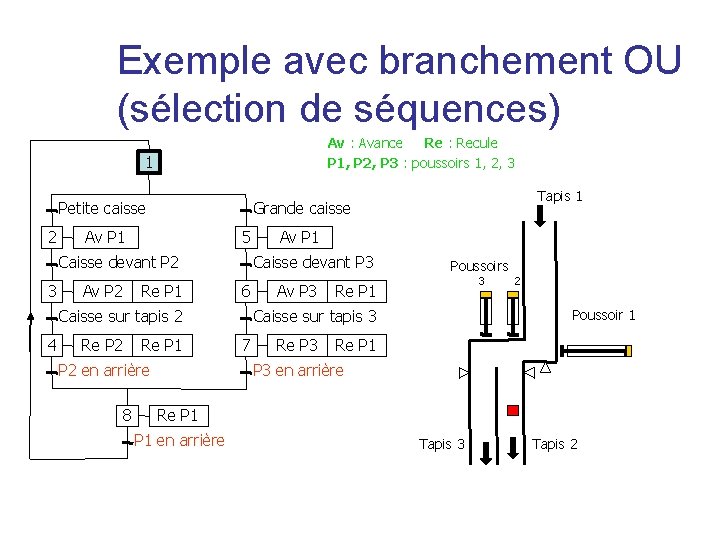 Exemple avec branchement OU (sélection de séquences)

Av : Avance Re : Recule
P1, P2, P3 : poussoirs 1, 2, 3

1
Petite caisse
2 Av P1
Caisse devant P2
3 Av P2 Re P1
Caisse sur tapis 2
4 Re P2 Re P1
P2 en arrière

Grande caisse
5 Av P1
Caisse devant P3
6 Av P3 Re P1
Caisse sur tapis 3
7 Re P3 Re P1
P3 en arrière

8 Re P1
P1 en arrière

Tapis 1
Poussoirs
3 2
Poussoir 1
Tapis 3
Tapis 2